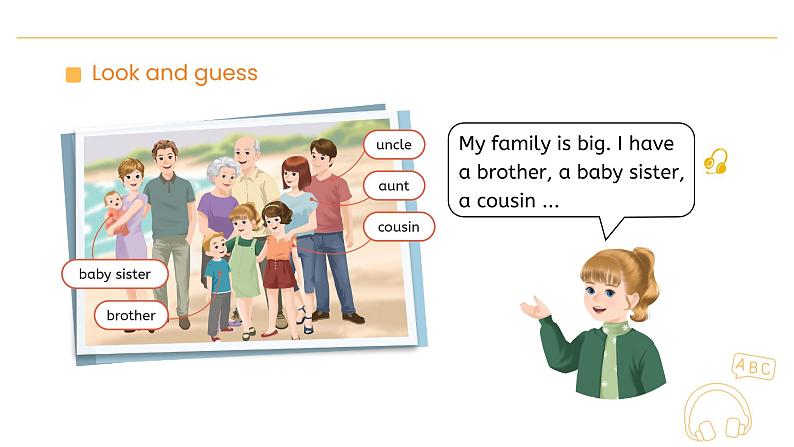 Look and guess

uncle

aunt

cousin

baby sister

brother

My family is big. I have a brother, a baby sister, a cousin ...

ABC